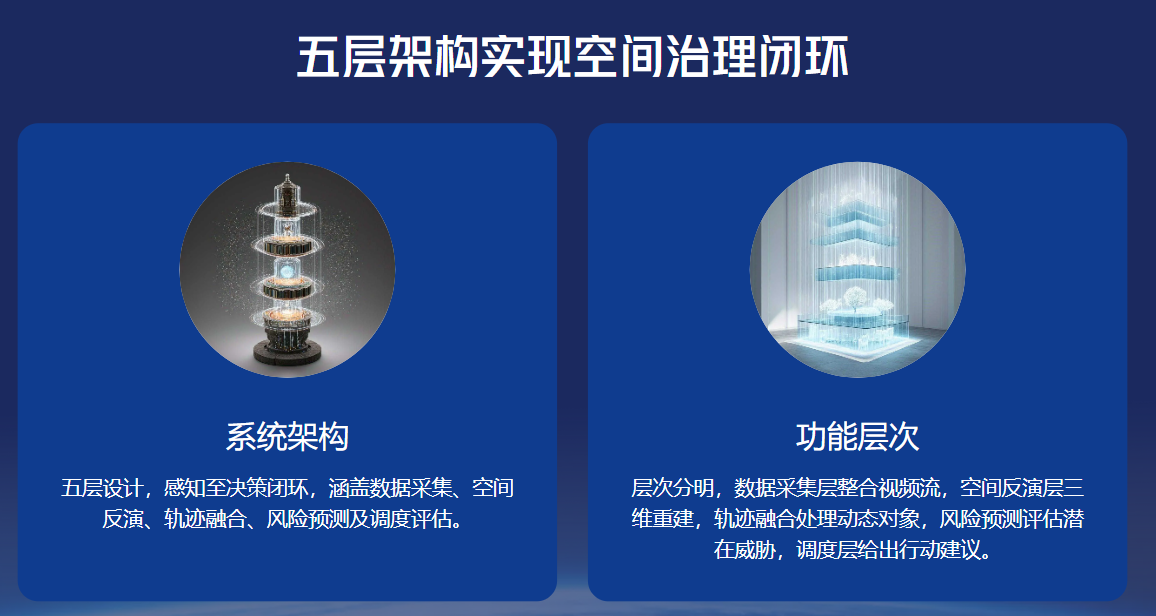 五层架构实现空间治理闭环

系统架构

五层设计，感知至决策闭环，涵盖数据采集、空间反演、轨迹融合、风险预测及调度评估。

功能层次

层次分明，数据采集层整合视频流，空间反演层三维重建，轨迹融合处理动态对象，风险预测评估潜在威胁，调度层给出行动建议。